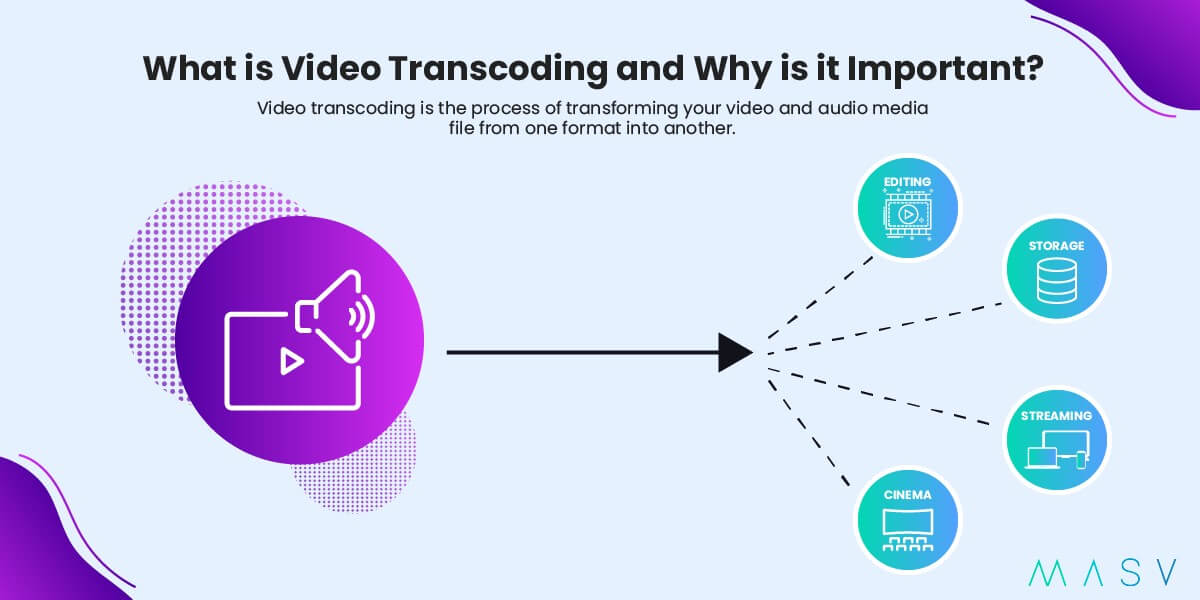 What is Video Transcoding and Why is it Important?

Video transcoding is the process of transforming your video and audio media file from one format into another.

EDITING

STORAGE

STREAMING

CINEMA

MASV